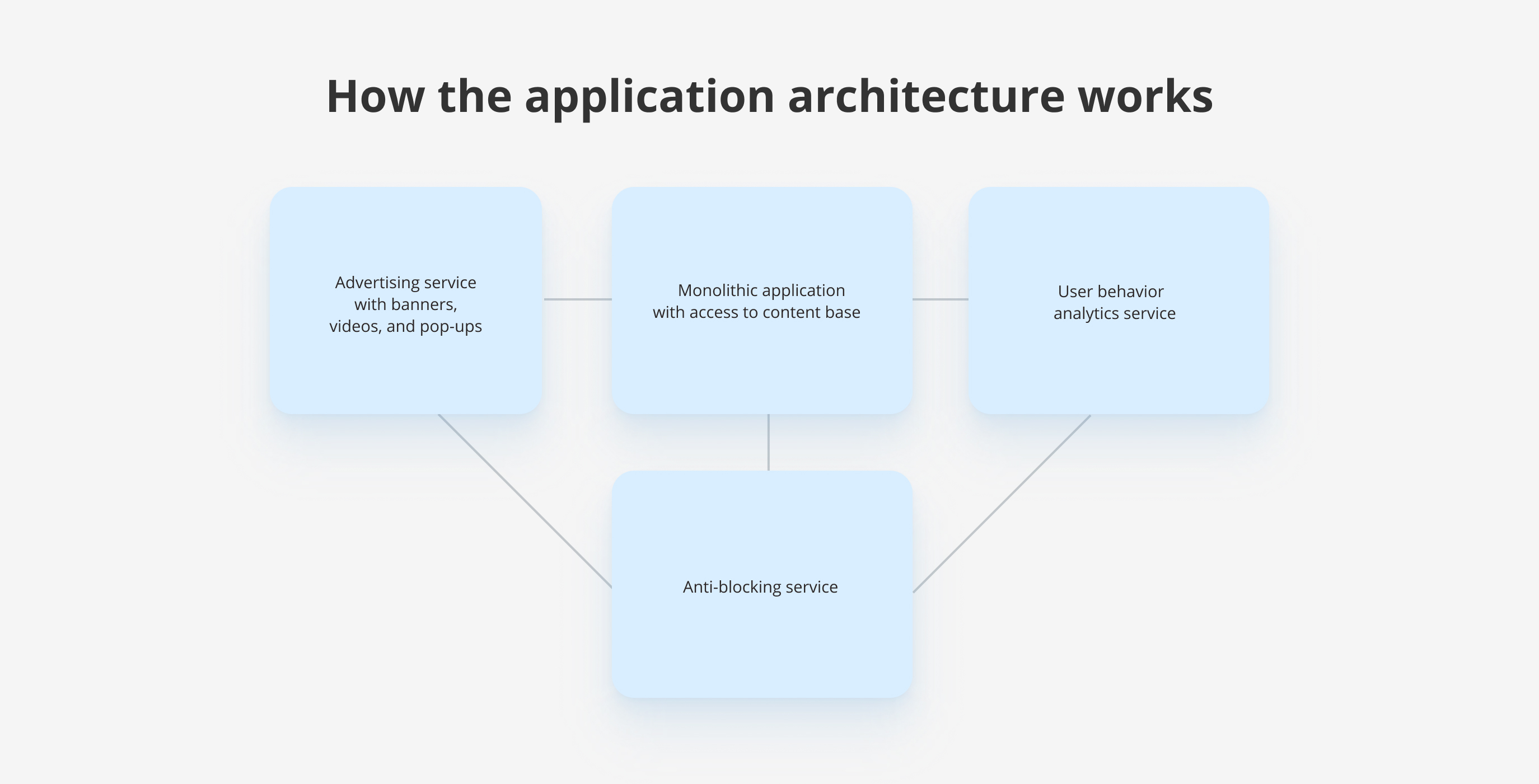 How the application architecture works

Advertising service with banners, videos, and pop-ups

Monolithic application with access to content base

User behavior analytics service

Anti-blocking service